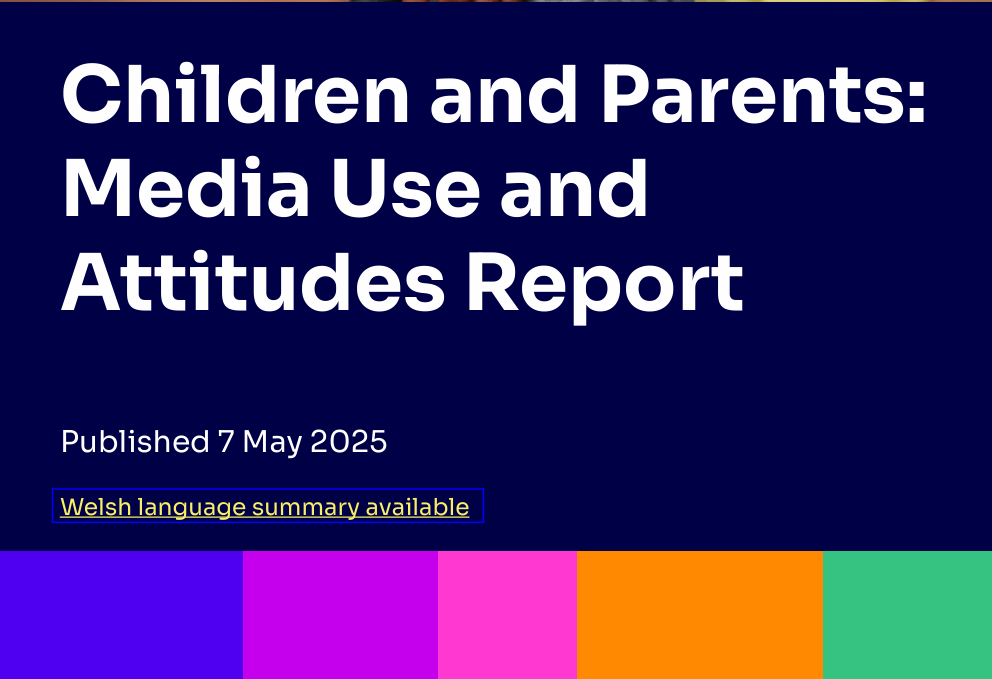 Children and Parents: Media Use and Attitudes Report

Published 7 May 2025

Welsh language summary available